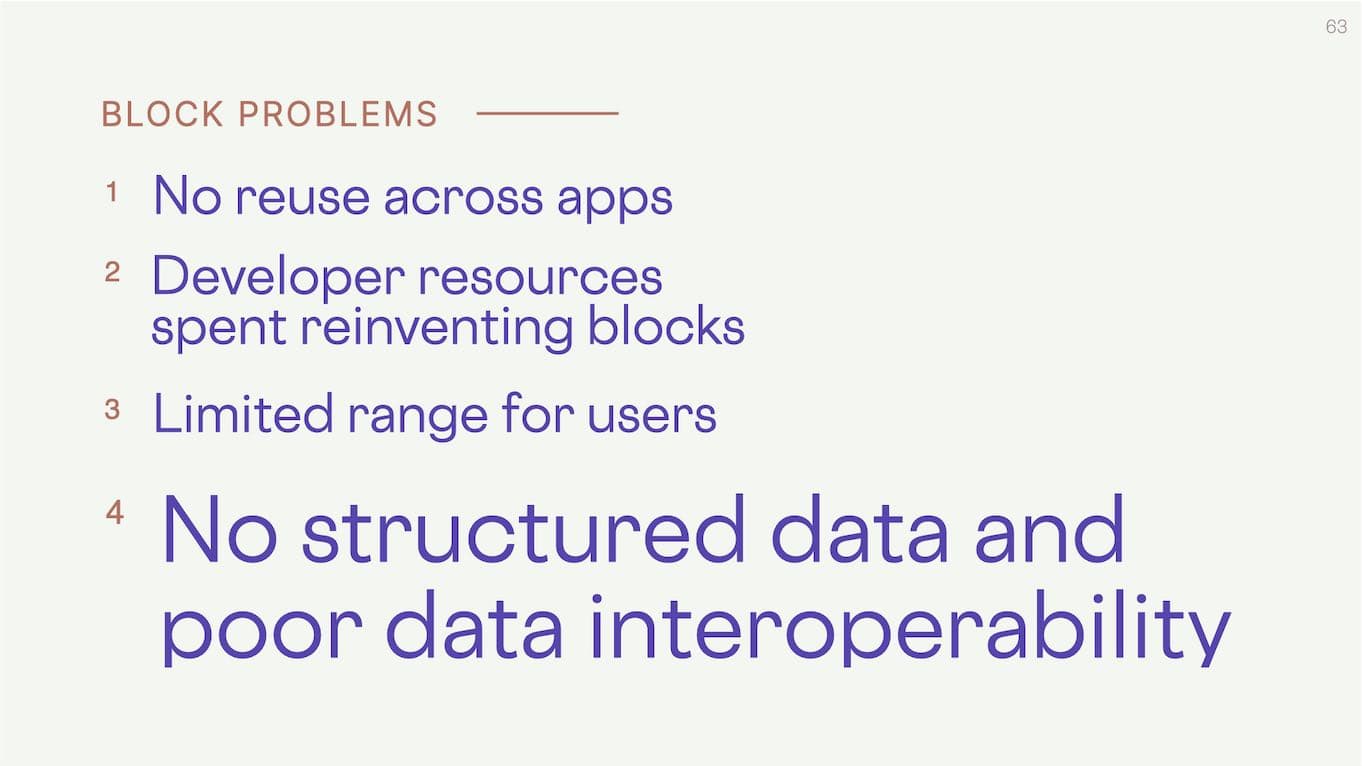 63

BLOCK PROBLEMS

1 No reuse across apps

2 Developer resources spent reinventing blocks

3 Limited range for users

4 No structured data and poor data interoperability